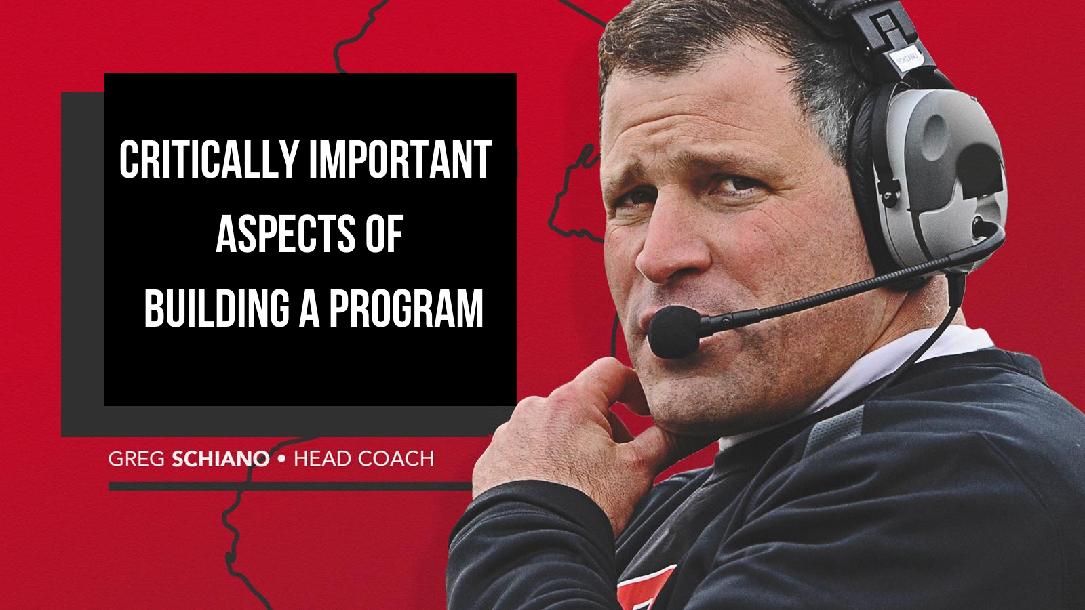 CRITICALLY IMPORTANT ASPECTS OF BUILDING A PROGRAM

GREG SCHIANO • HEAD COACH